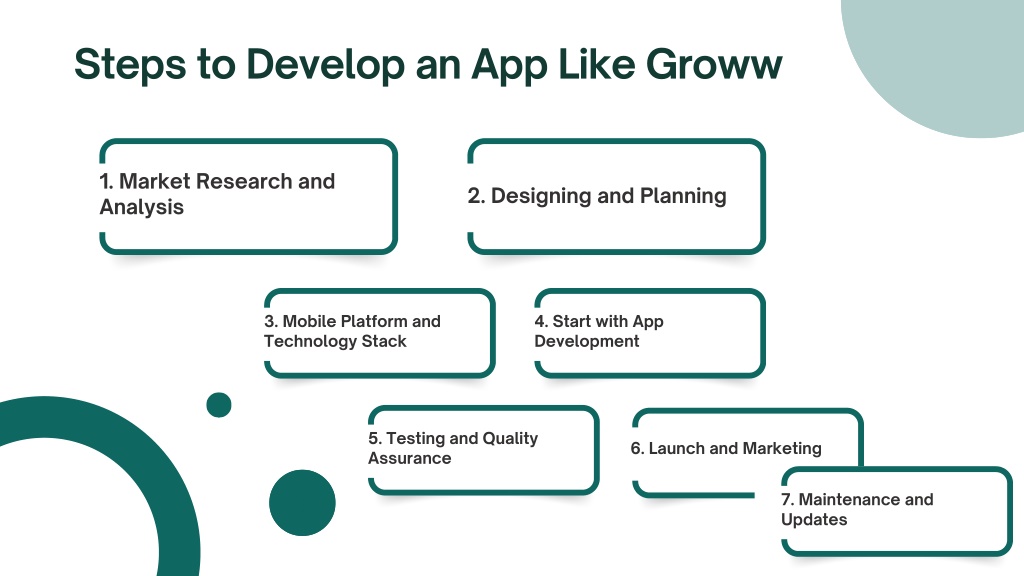 Steps to Develop an App Like Groww

1. Market Research and Analysis

2. Designing and Planning

3. Mobile Platform and Technology Stack

4. Start with App Development

5. Testing and Quality Assurance

6. Launch and Marketing

7. Maintenance and Updates